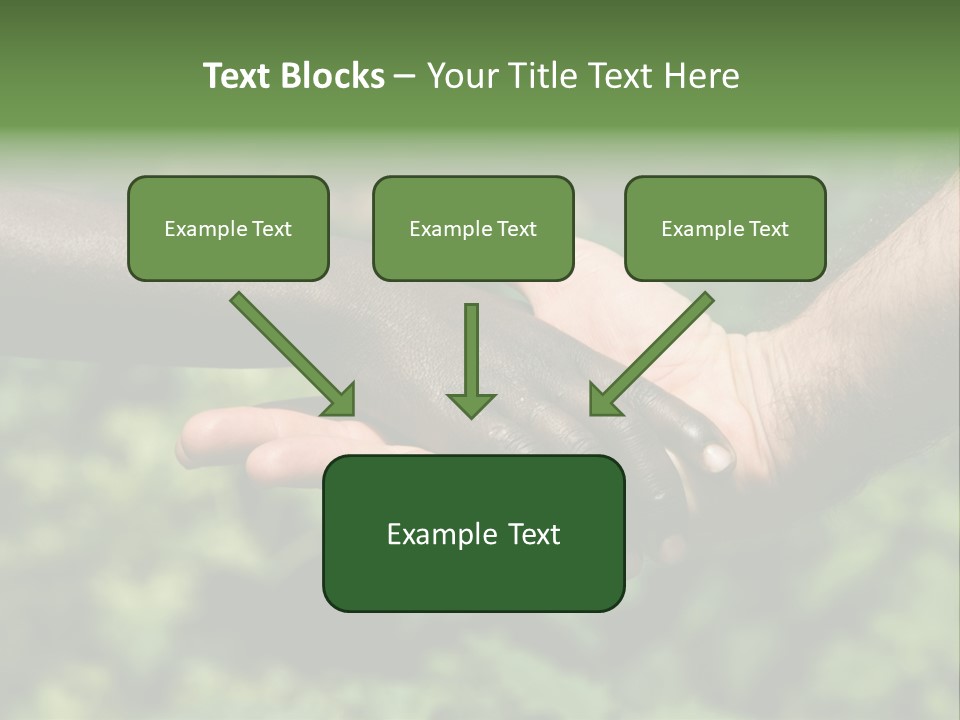 Text Blocks – Your Title Text Here

Example Text

Example Text

Example Text

Example Text